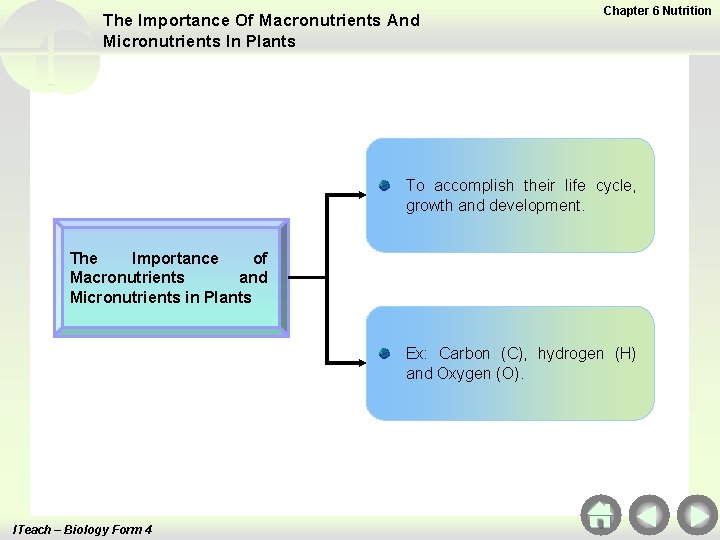 The Importance Of Macronutrients And Micronutrients In Plants

Chapter 6 Nutrition

The Importance of Macronutrients and Micronutrients in Plants

To accomplish their life cycle, growth and development.

Ex: Carbon (C), hydrogen (H) and Oxygen (O).

ITeach – Biology Form 4